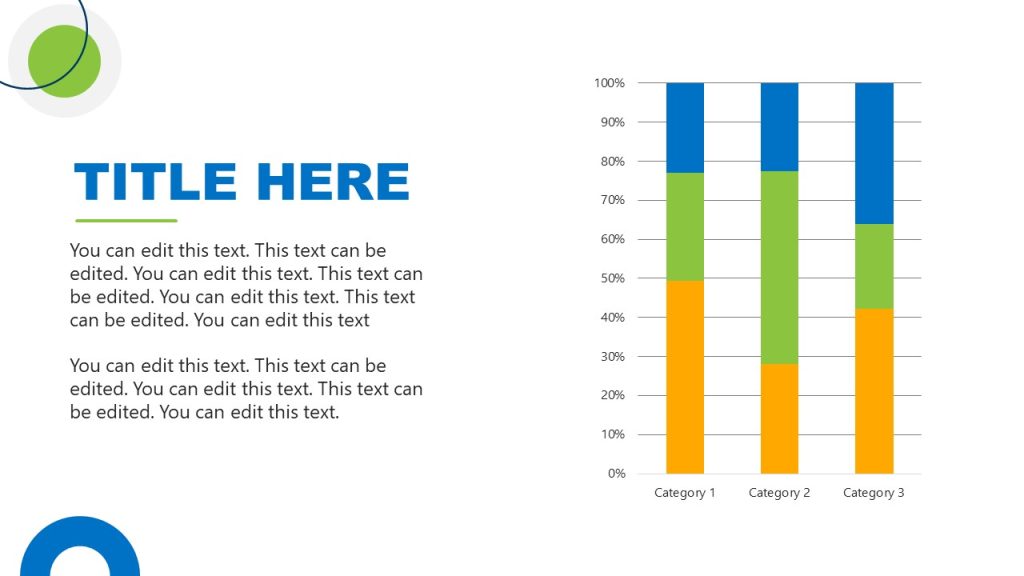 TITLE HERE

You can edit this text. This text can be edited. You can edit this text. This text can be edited. You can edit this text. This text can be edited. You can edit this text

You can edit this text. This text can be edited. You can edit this text. This text can be edited. You can edit this text.

100%
90%
80%
70%
60%
50%
40%
30%
20%
10%
0%

Category 1 Category 2 Category 3